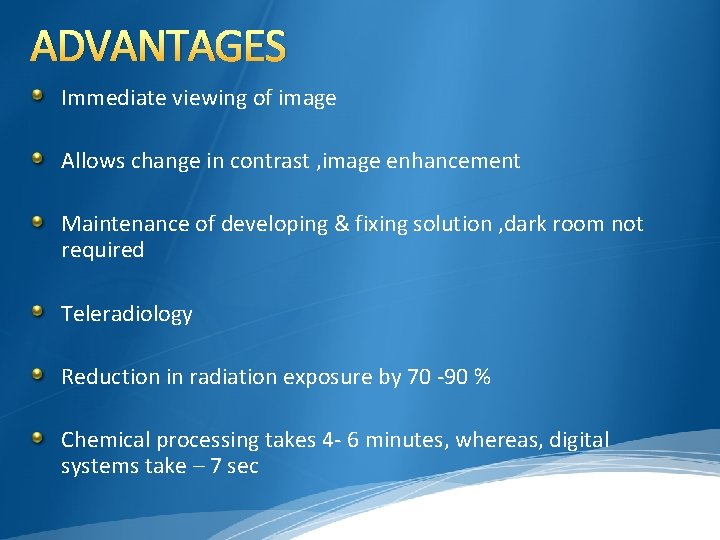 ADVANTAGES

Immediate viewing of image

Allows change in contrast ,image enhancement

Maintenance of developing & fixing solution ,dark room not required

Teleradiology

Reduction in radiation exposure by 70 -90 %

Chemical processing takes 4- 6 minutes, whereas, digital systems take – 7 sec